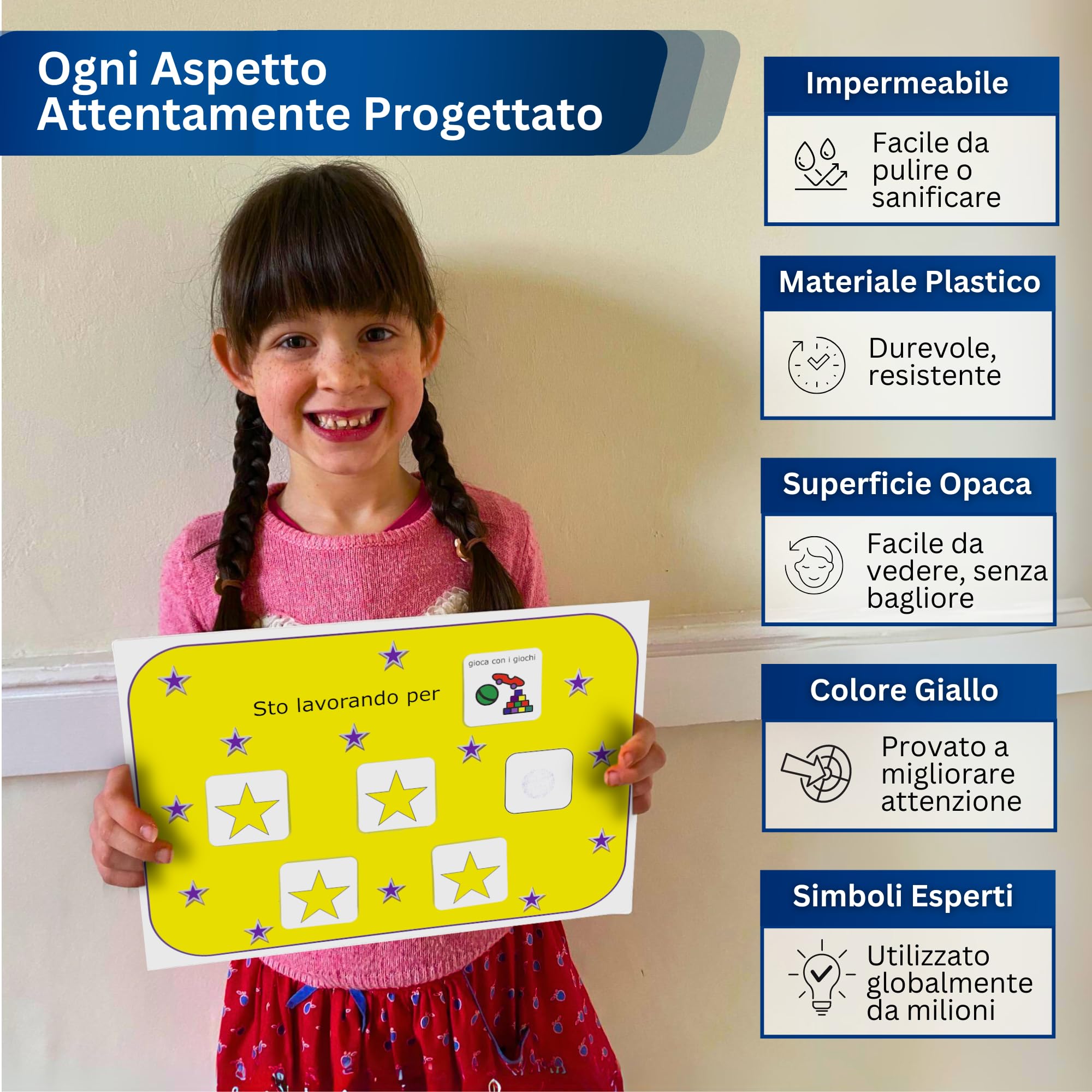 Ogni Aspetto
Attentamente Progettato

Sto lavorando per

gioca con i giochi

Impermeabile

Facile da pulire o sanificare

Materiale Plastico

Durevole, resistente

Superficie Opaca

Facile da vedere, senza bagliore

Colore Giallo

Provato a migliorare attenzione

Simboli Esperti

Utilizzato globalmente da milioni